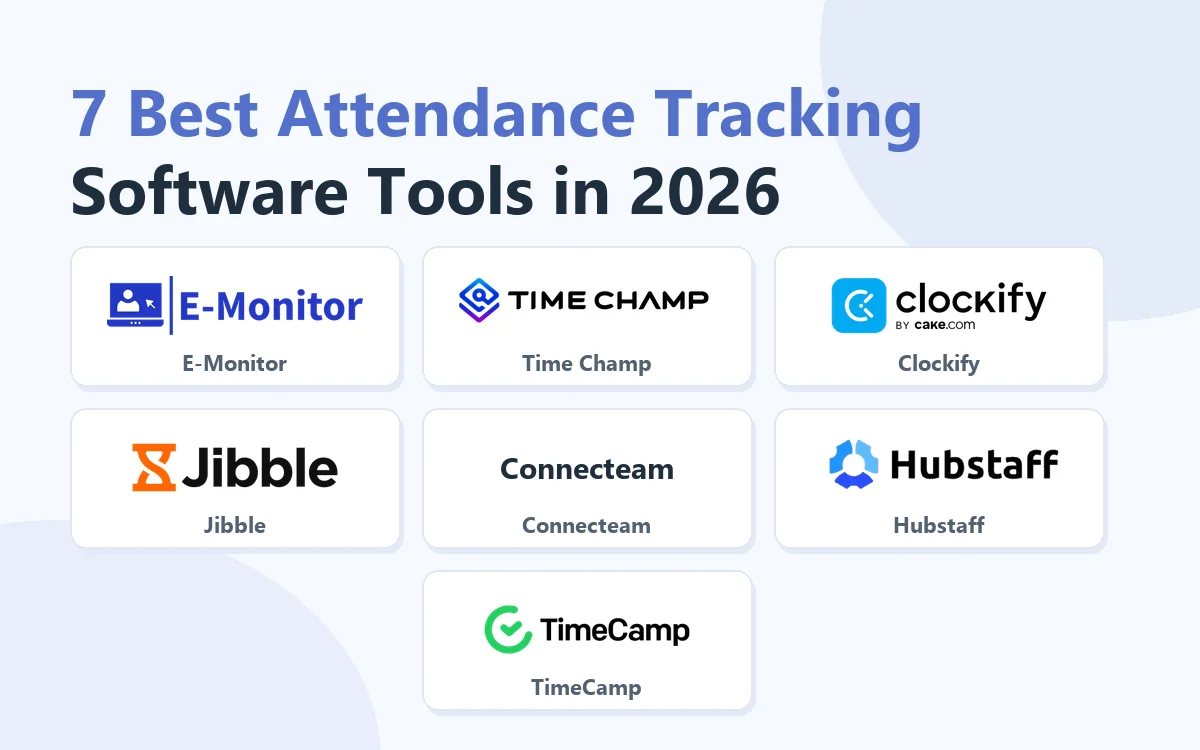 7 Best Attendance Tracking Software Tools in 2026

E-Monitor

E-Monitor

TIME CHAMP

Time Champ

clockify
BY CAKE.com

Clockify

Jibble

Jibble

Connecteam

Connecteam

Hubstaff

Hubstaff

TimeCamp

TimeCamp